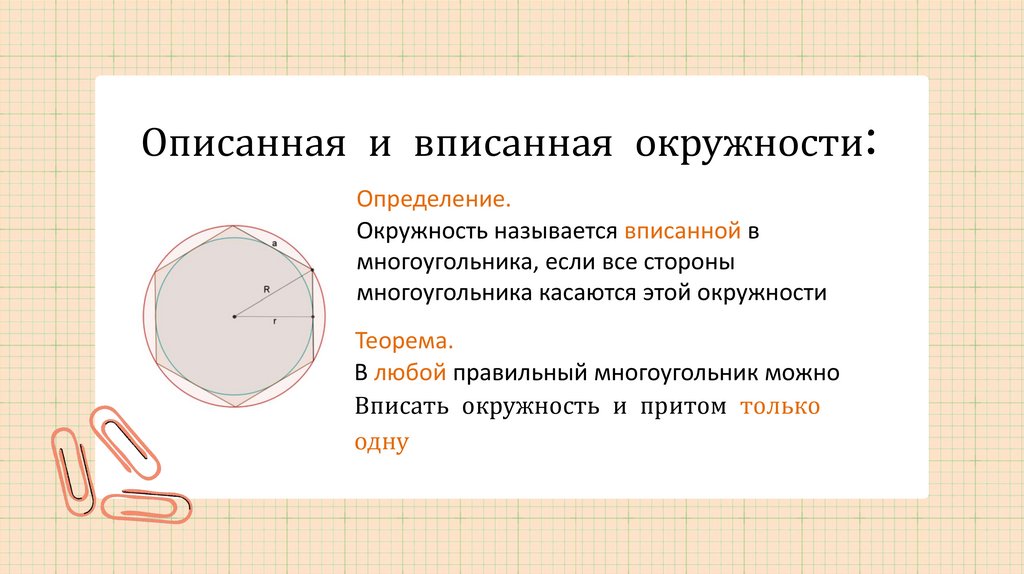 Описанная и вписанная окружности:

a

R

r

Определение.
Окружность называется вписанной в многоугольника, если все стороны многоугольника касаются этой окружности

Теорема.
В любой правильный многоугольник можно Вписать окружность и притом только одну